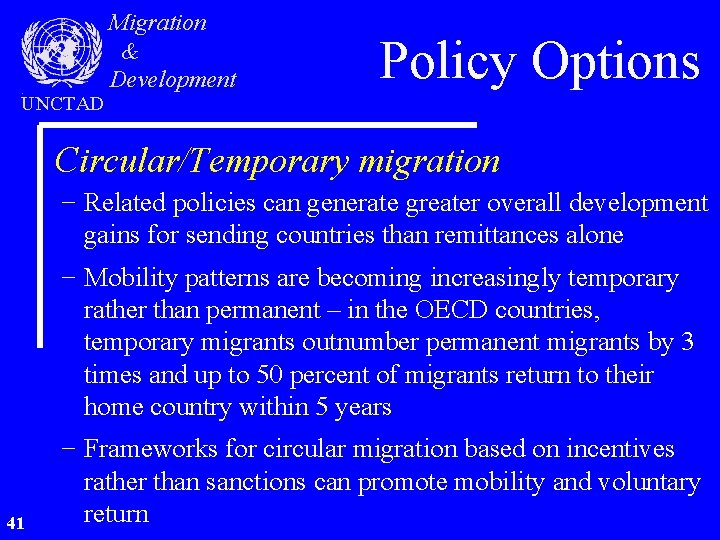 Migration
&
Development

UNCTAD

Policy Options

Circular/Temporary migration

– Related policies can generate greater overall development gains for sending countries than remittances alone

– Mobility patterns are becoming increasingly temporary rather than permanent – in the OECD countries, temporary migrants outnumber permanent migrants by 3 times and up to 50 percent of migrants return to their home country within 5 years

– Frameworks for circular migration based on incentives rather than sanctions can promote mobility and voluntary return

41